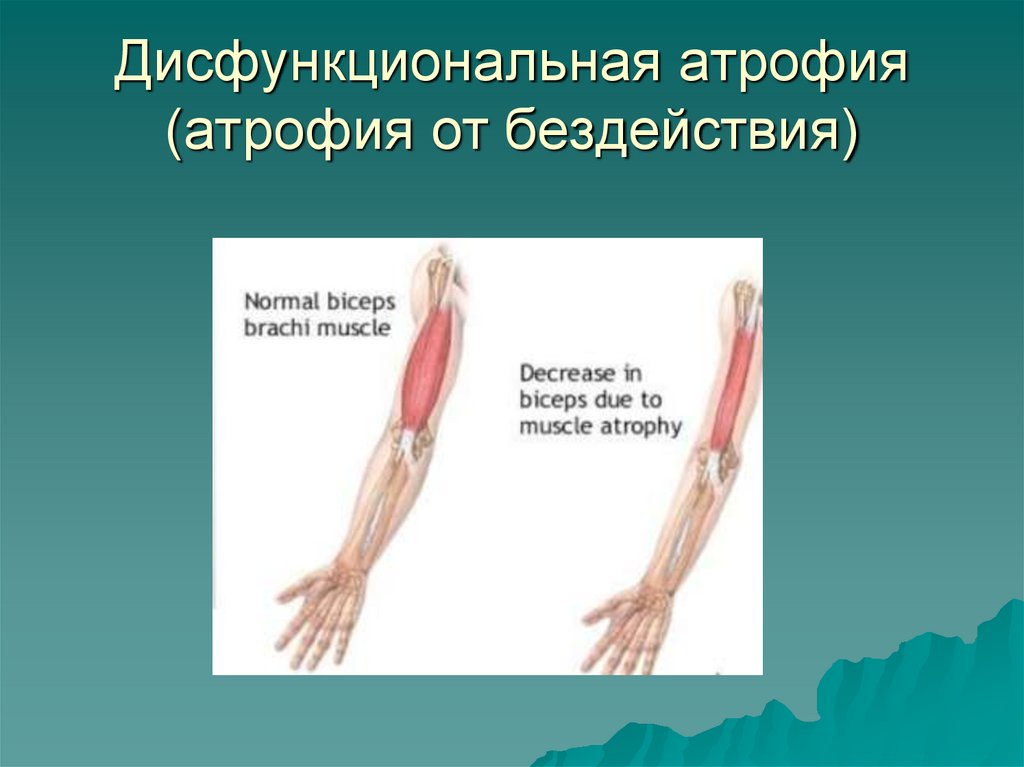 Дисфункциональная атрофия (атрофия от бездействия)

Normal biceps brachi muscle

Decrease in biceps due to muscle atrophy